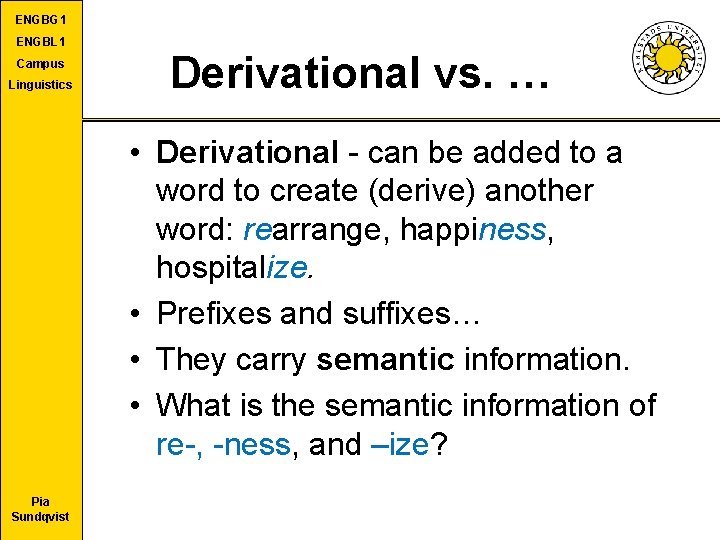 ENGBG1
ENGBL1
Campus
Linguistics

Derivational vs. …

KARLSTADS UNIVERSITET

• Derivational - can be added to a word to create (derive) another word: rearrange, happiness, hospitalize.
• Prefixes and suffixes…
• They carry semantic information.
• What is the semantic information of re-, -ness, and –ize?

Pia
Sundqvist